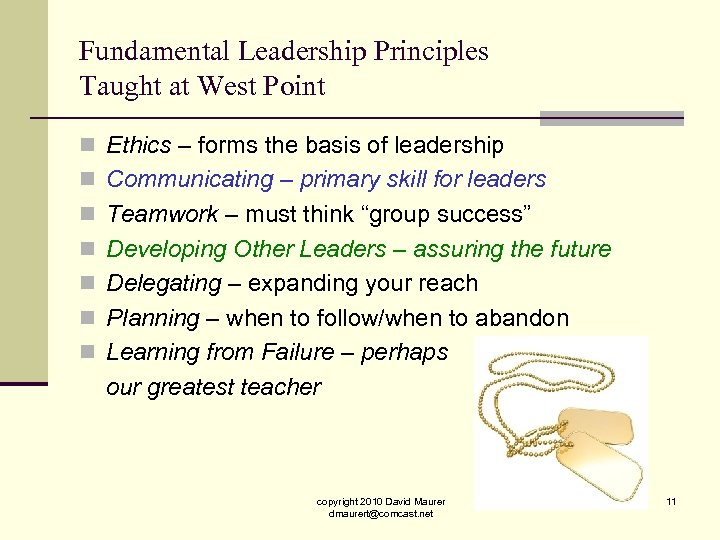 Fundamental Leadership Principles
Taught at West Point

- Ethics – forms the basis of leadership
- Communicating – primary skill for leaders
- Teamwork – must think “group success”
- Developing Other Leaders – assuring the future
- Delegating – expanding your reach
- Planning – when to follow/when to abandon
- Learning from Failure – perhaps our greatest teacher

copyright 2010 David Maurer
dmaurert@comcast.net

11